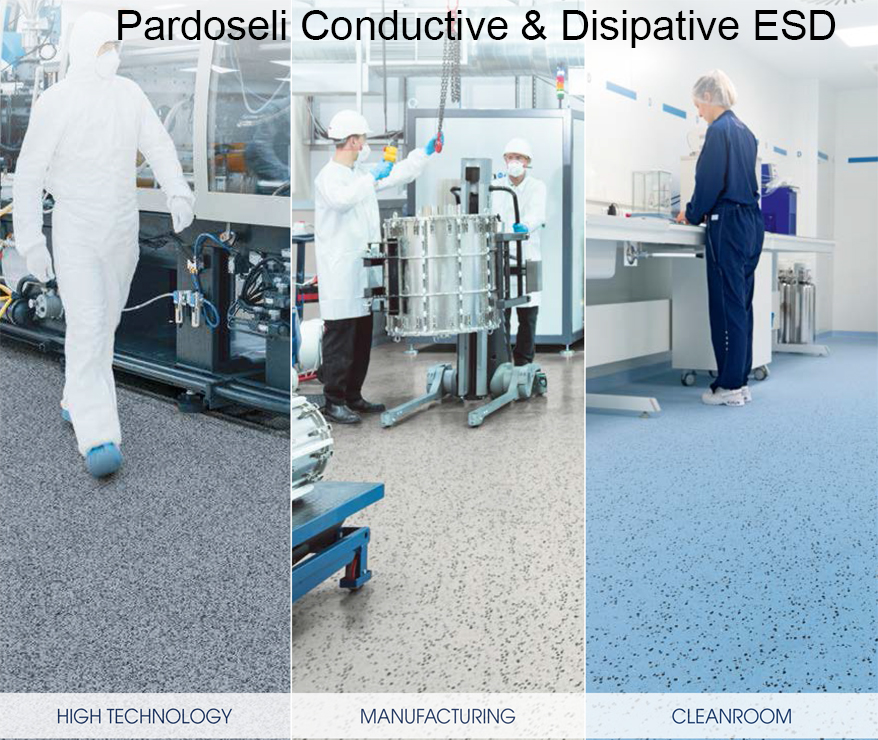 Pardoseli Conductive & Disipative ESD

HIGH TECHNOLOGY

MANUFACTURING

CLEANROOM